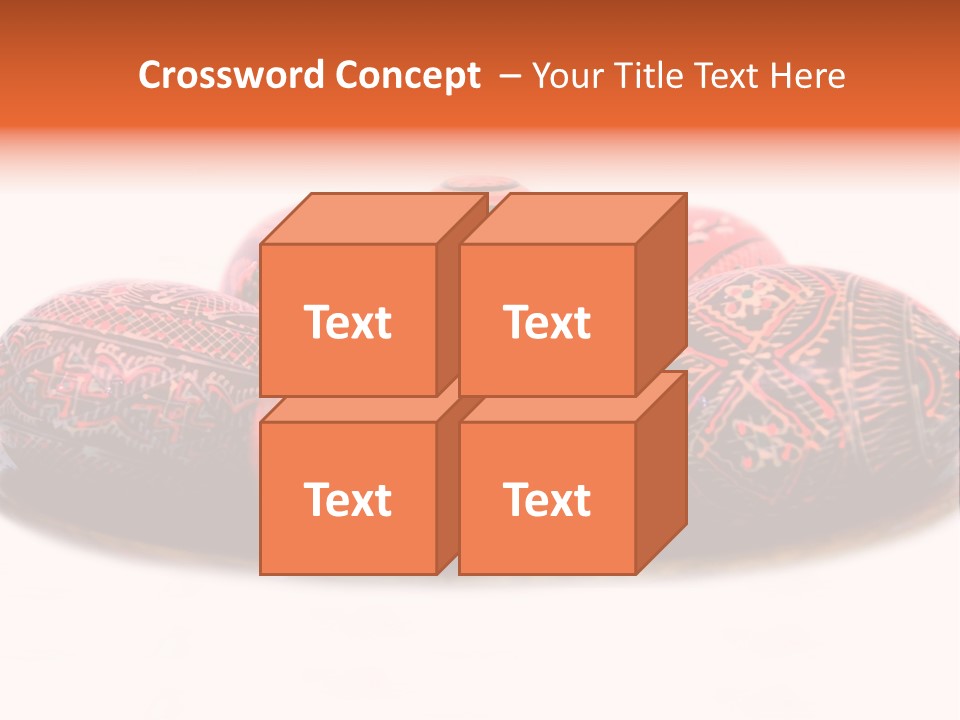 Crossword Concept – Your Title Text Here

Text

Text

Text

Text